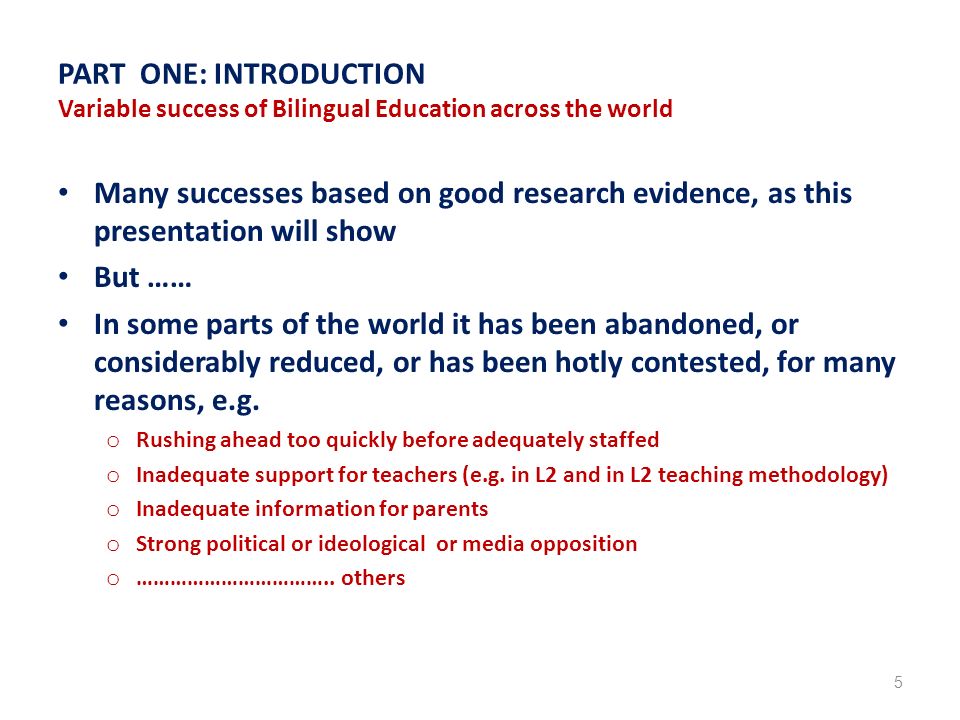 PART ONE: INTRODUCTION
Variable success of Bilingual Education across the world

• Many successes based on good research evidence, as this presentation will show
• But ……
• In some parts of the world it has been abandoned, or considerably reduced, or has been hotly contested, for many reasons, e.g.
  o Rushing ahead too quickly before adequately staffed
  o Inadequate support for teachers (e.g. in L2 and in L2 teaching methodology)
  o Inadequate information for parents
  o Strong political or ideological or media opposition
  o ……………………………. others

5